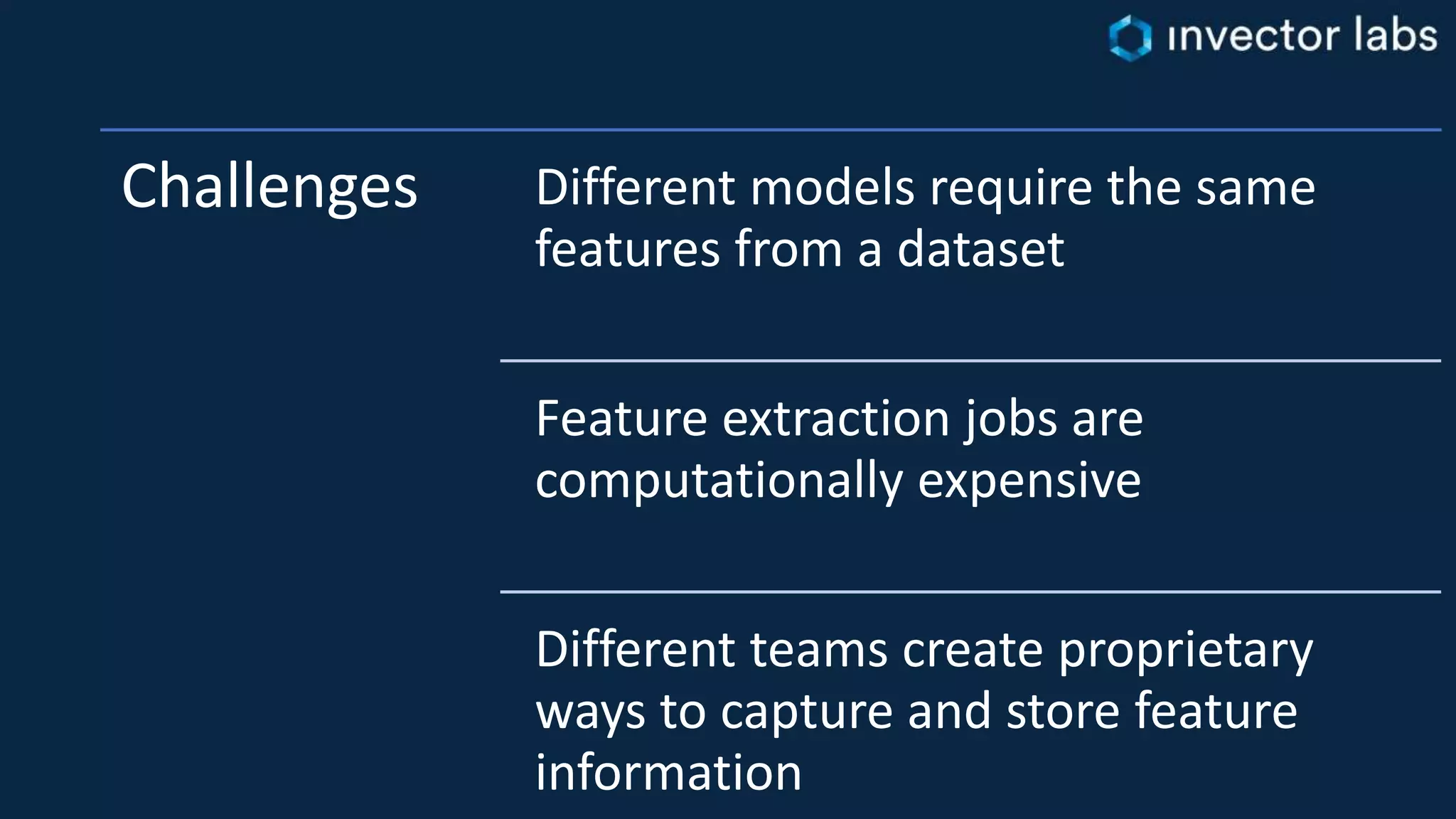 invector labs

Challenges

Different models require the same features from a dataset

Feature extraction jobs are computationally expensive

Different teams create proprietary ways to capture and store feature information